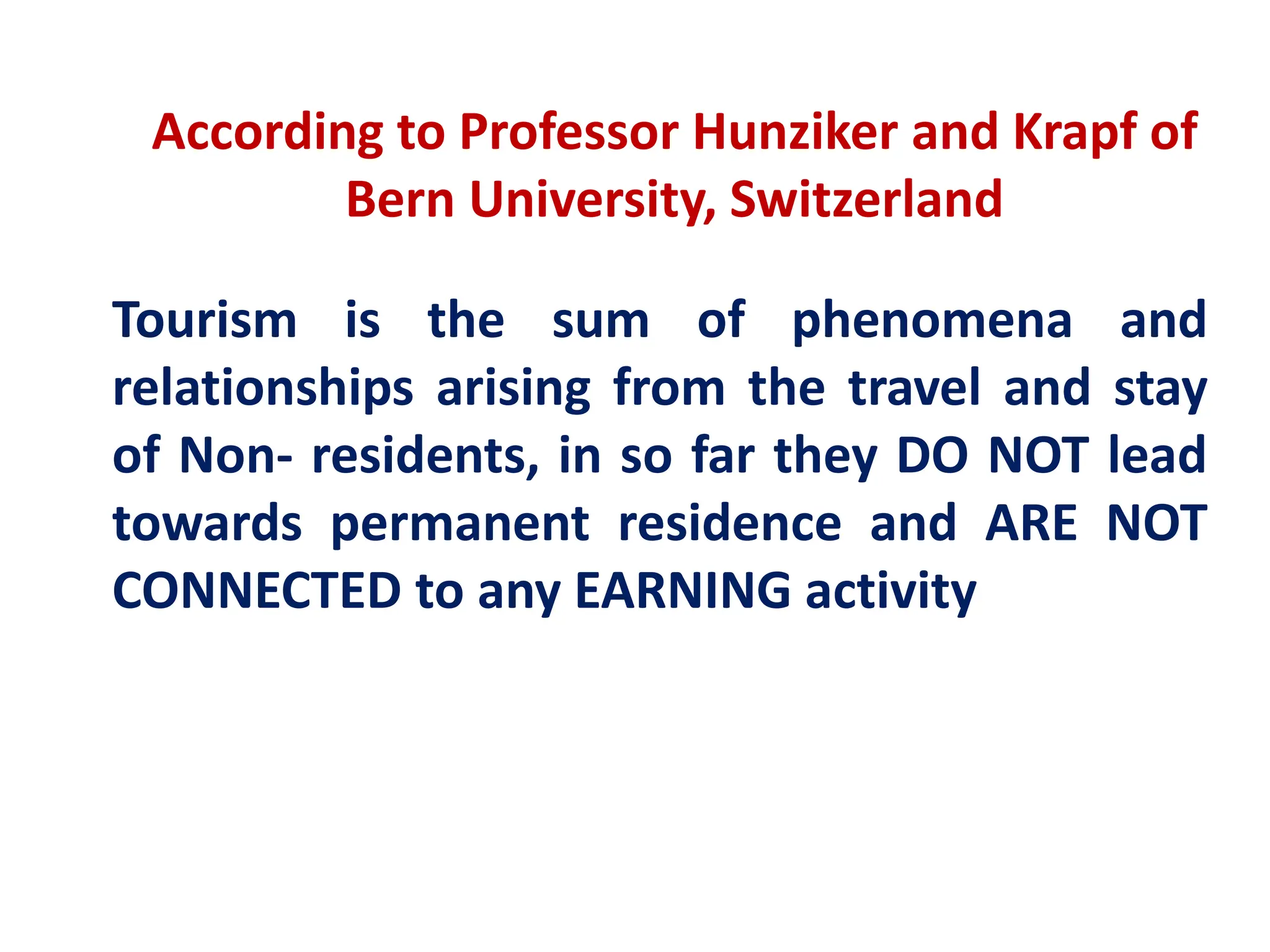 According to Professor Hunziker and Krapf of Bern University, Switzerland

Tourism is the sum of phenomena and relationships arising from the travel and stay of Non- residents, in so far they DO NOT lead towards permanent residence and ARE NOT CONNECTED to any EARNING activity